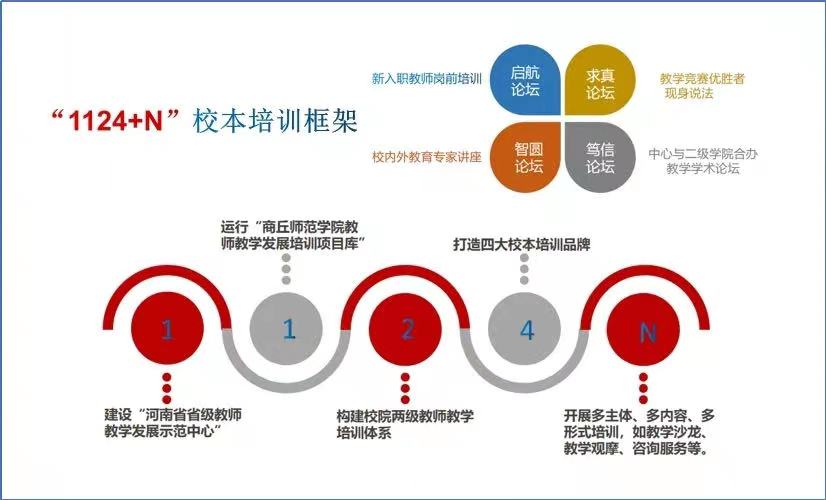 “1124+N”校本培训框架

新入职教师岗前培训
启航论坛
求真论坛
教学竞赛优胜者现身说法
校内外教育专家讲座
智圆论坛
笃信论坛
中心与二级学院合办教学学术论坛

运行“商丘师范学院教师教学发展培训项目库”

打造四大校本培训品牌

1
1
2
4
N

建设“河南省省级教师教学发展示范中心”

构建校院两级教师教学培训体系

开展多主体、多内容、多形式培训，如教学沙龙、教学观摩、咨询服务等。